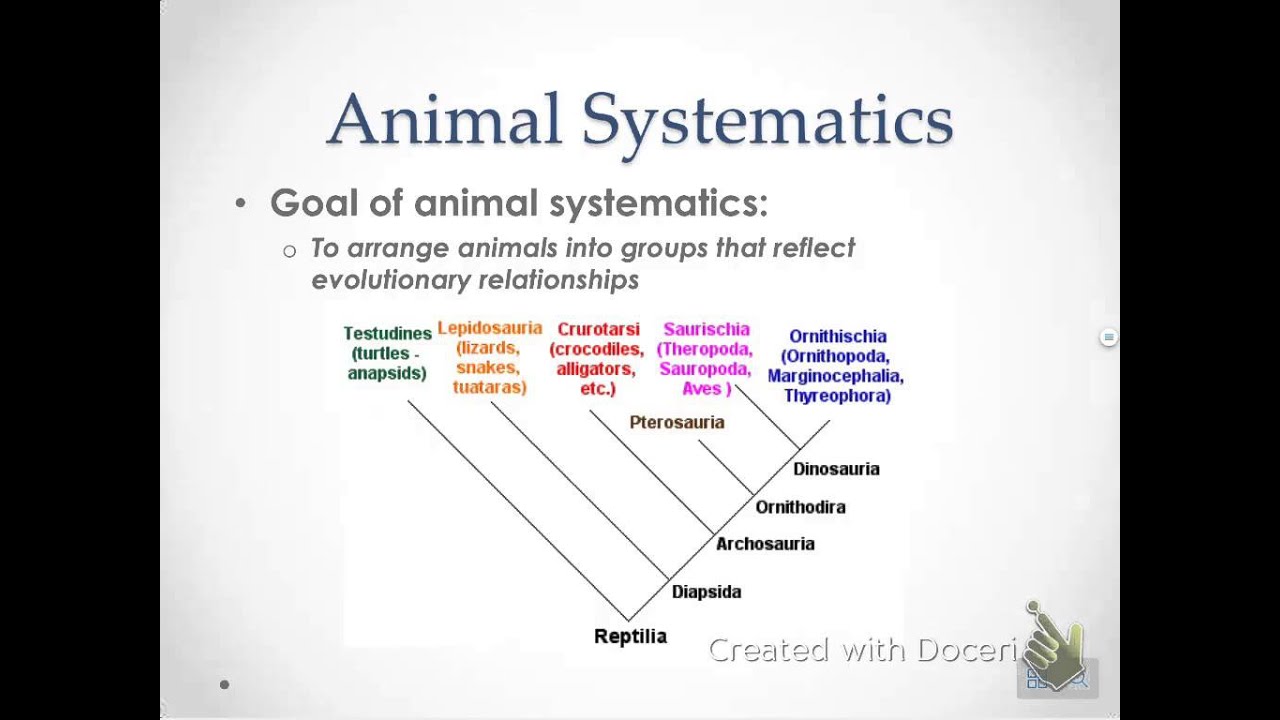 Animal Systematics

• Goal of animal systematics:
 ○ To arrange animals into groups that reflect evolutionary relationships

Testudines (turtles - anapsids)
Lepidosauria (lizards, snakes, tuataras)
Crurotarsi (crocodiles, alligators, etc.)
Saurischia (Theropoda, Sauropoda, Aves )
Ornithischia (Ornithopoda, Marginocephalia, Thyreophora)
Pterosauria
Dinosauria
Ornithodira
Archosauria
Diapsida
Reptilia

Created with Doceri